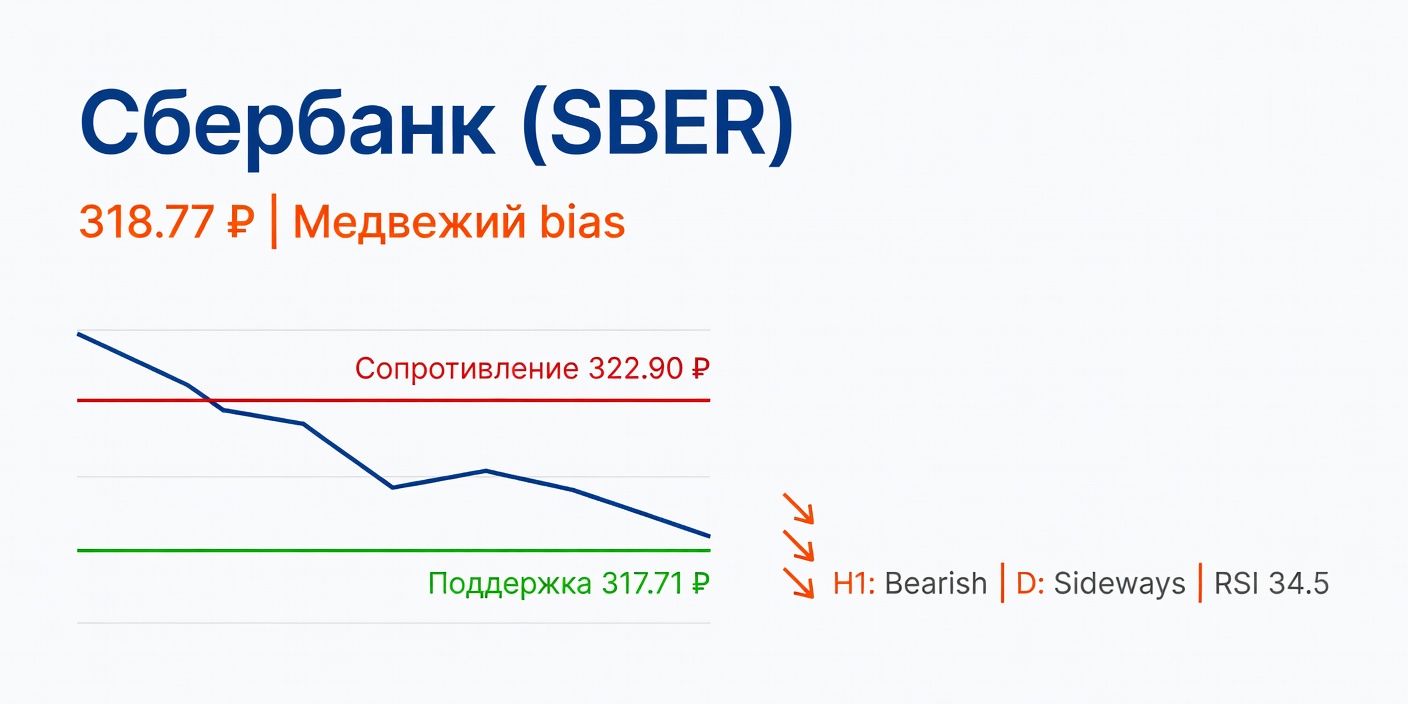 Сбербанк (SBER)

318.77 ₽ | Медвежий bias

Сопротивление 322.90 ₽

Поддержка 317.71 ₽

H1: Bearish | D: Sideways | RSI 34.5